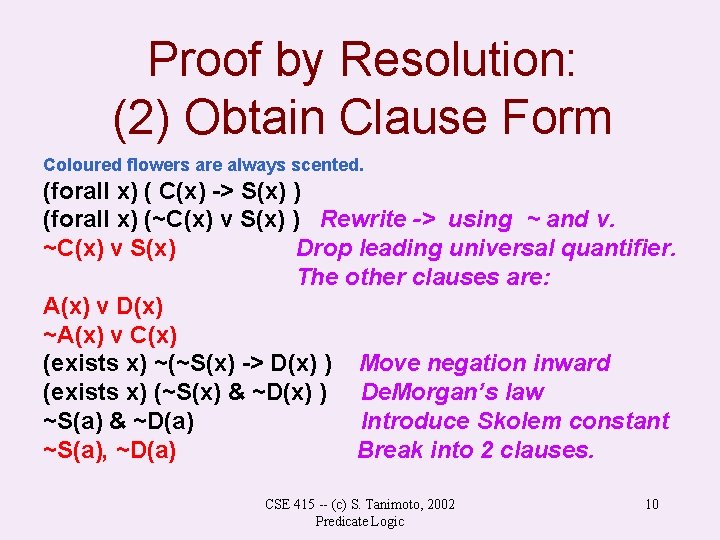 Proof by Resolution:
(2) Obtain Clause Form

Coloured flowers are always scented.

(forall x) ( C(x) -> S(x) )

(forall x) (~C(x) v S(x) ) Rewrite -> using ~ and v.

~C(x) v S(x) Drop leading universal quantifier.

The other clauses are:

A(x) v D(x)

~A(x) v C(x)

(exists x) ~(~S(x) -> D(x) ) Move negation inward

(exists x) (~S(x) & ~D(x) ) DeMorgan's law

~S(a) & ~D(a) Introduce Skolem constant

~S(a), ~D(a) Break into 2 clauses.

CSE 415 -- (c) S. Tanimoto, 2002
Predicate Logic

10